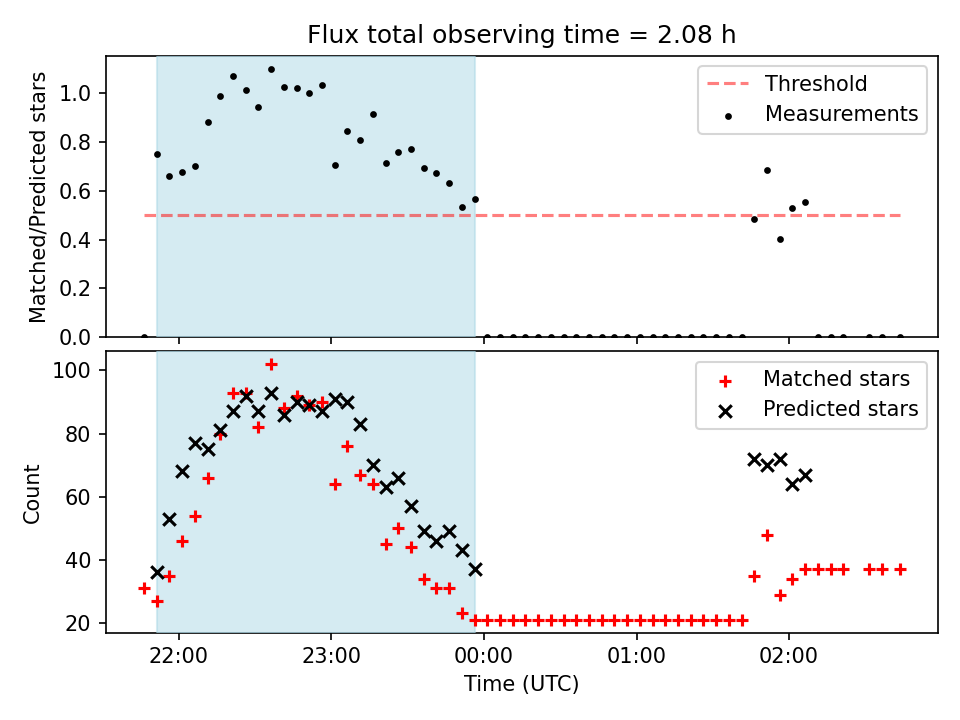 Flux total observing time = 2.08 h

Matched/Predicted stars

1.0
0.8
0.6
0.4
0.2
0.0

Threshold
Measurements

Count

100
80
60
40
20

Matched stars
Predicted stars

22:00
23:00
00:00
01:00
02:00

Time (UTC)